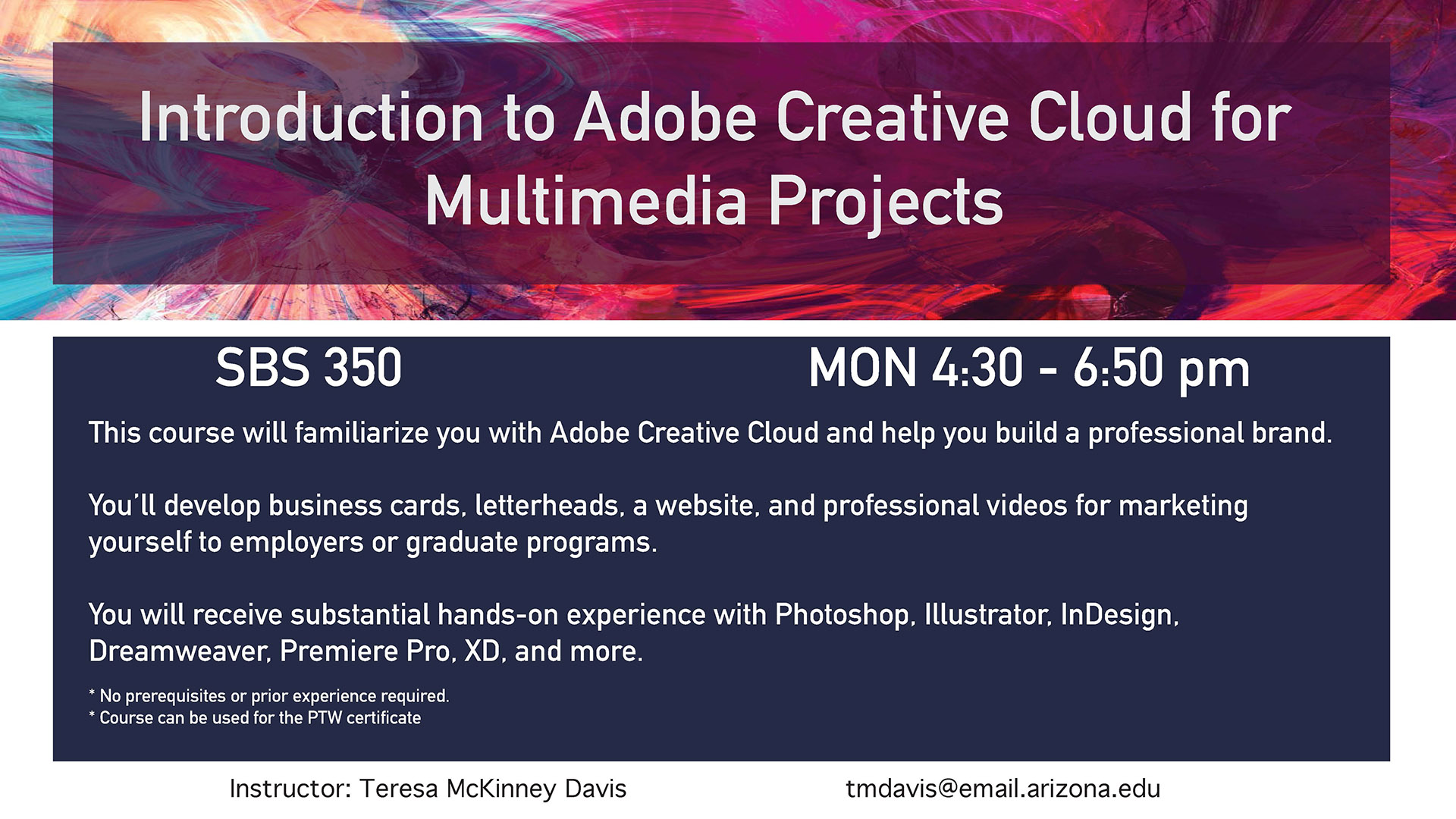 Introduction to Adobe Creative Cloud for Multimedia Projects

SBS 350

MON 4:30 - 6:50 pm

This course will familiarize you with Adobe Creative Cloud and help you build a professional brand.

You'll develop business cards, letterheads, a website, and professional videos for marketing yourself to employers or graduate programs.

You will receive substantial hands-on experience with Photoshop, Illustrator, InDesign, Dreamweaver, Premiere Pro, XD, and more.

* No prerequisites or prior experience required.
* Course can be used for the PTW certificate

Instructor: Teresa McKinney Davis

tmdavis@email.arizona.edu